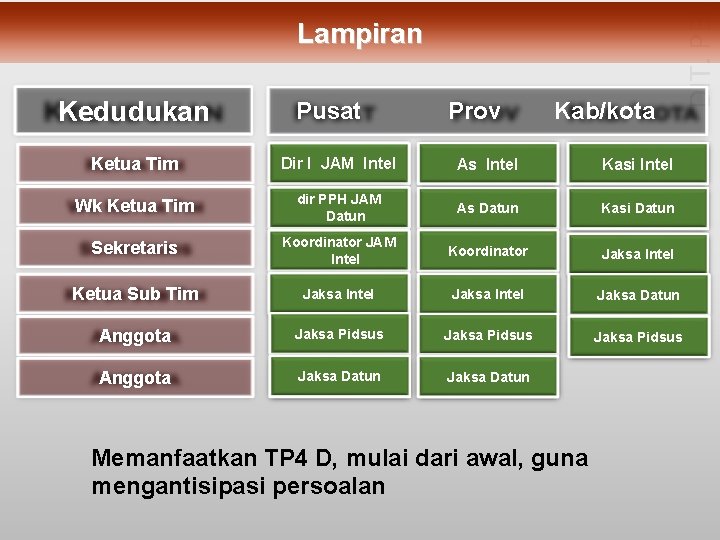 Lampiran

| Kedudukan | Pusat | Prov | Kab/kota |
|---|---|---|---|
| Ketua Tim | Dir I JAM Intel | As Intel | Kasi Intel |
| Wk Ketua Tim | dir PPH JAM Datun | As Datun | Kasi Datun |
| Sekretaris | Koordinator JAM Intel | Koordinator | Jaksa Intel |
| Ketua Sub Tim | Jaksa Intel | Jaksa Intel | Jaksa Datun |
| Anggota | Jaksa Pidsus | Jaksa Pidsus | Jaksa Pidsus |
| Anggota | Jaksa Datun | Jaksa Datun | |

Memanfaatkan TP4 D, mulai dari awal, guna mengantisipasi persoalan